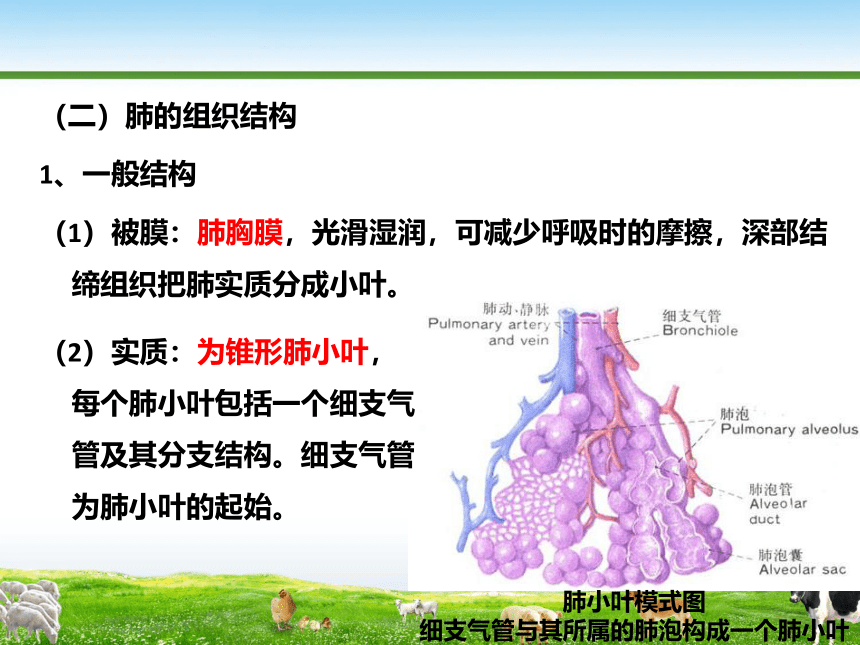 （二）肺的组织结构

1、一般结构

（1）被膜：肺胸膜，光滑湿润，可减少呼吸时的摩擦，深部结缔组织把肺实质分成小叶。

（2）实质：为锥形肺小叶，每个肺小叶包括一个细支气管及其分支结构。细支气管为肺小叶的起始。

肺动、静脉
Pulmonary artery and vein

细支气管
Bronchiole

肺泡
Pulmonary alveolus

肺泡管
Alveolar duct

肺泡囊
Alveolar sac

肺小叶模式图
细支气管与其所属的肺泡构成一个肺小叶